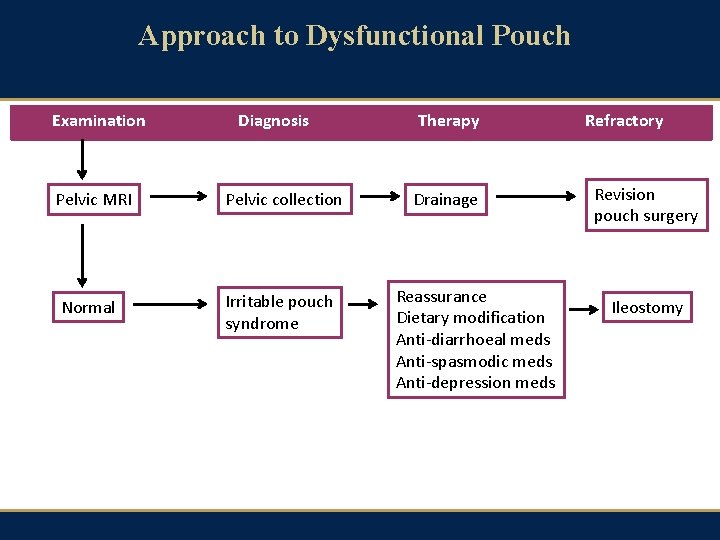 Approach to Dysfunctional Pouch

Examination

Diagnosis

Therapy

Refractory

Pelvic MRI

Pelvic collection

Drainage

Revision pouch surgery

Normal

Irritable pouch syndrome

Reassurance
Dietary modification
Anti-diarrhoeal meds
Anti-spasmodic meds
Anti-depression meds

Ileostomy